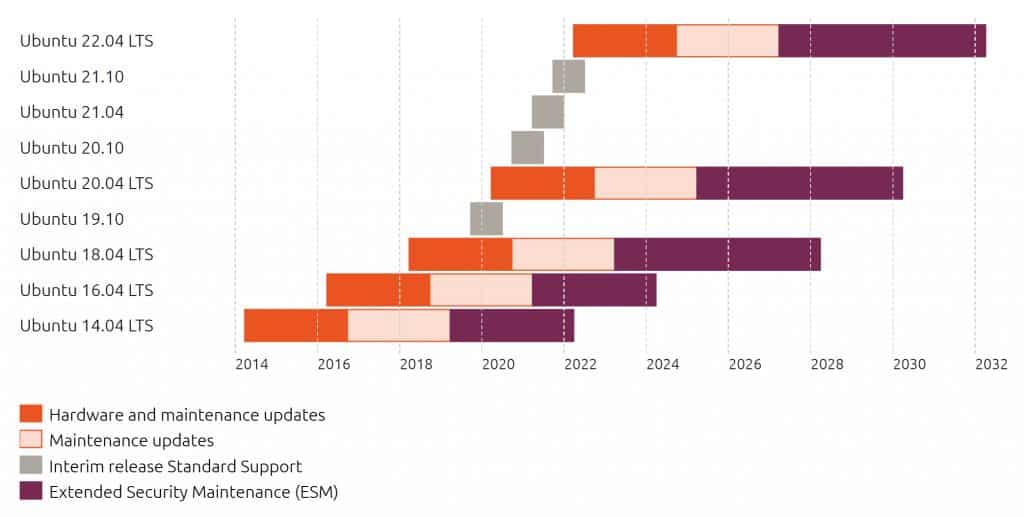 Ubuntu 22.04 LTS
Ubuntu 21.10
Ubuntu 21.04
Ubuntu 20.10
Ubuntu 20.04 LTS
Ubuntu 19.10
Ubuntu 18.04 LTS
Ubuntu 16.04 LTS
Ubuntu 14.04 LTS

2014 2016 2018 2020 2022 2024 2026 2028 2030 2032

Hardware and maintenance updates
Maintenance updates
Interim release Standard Support
Extended Security Maintenance (ESM)